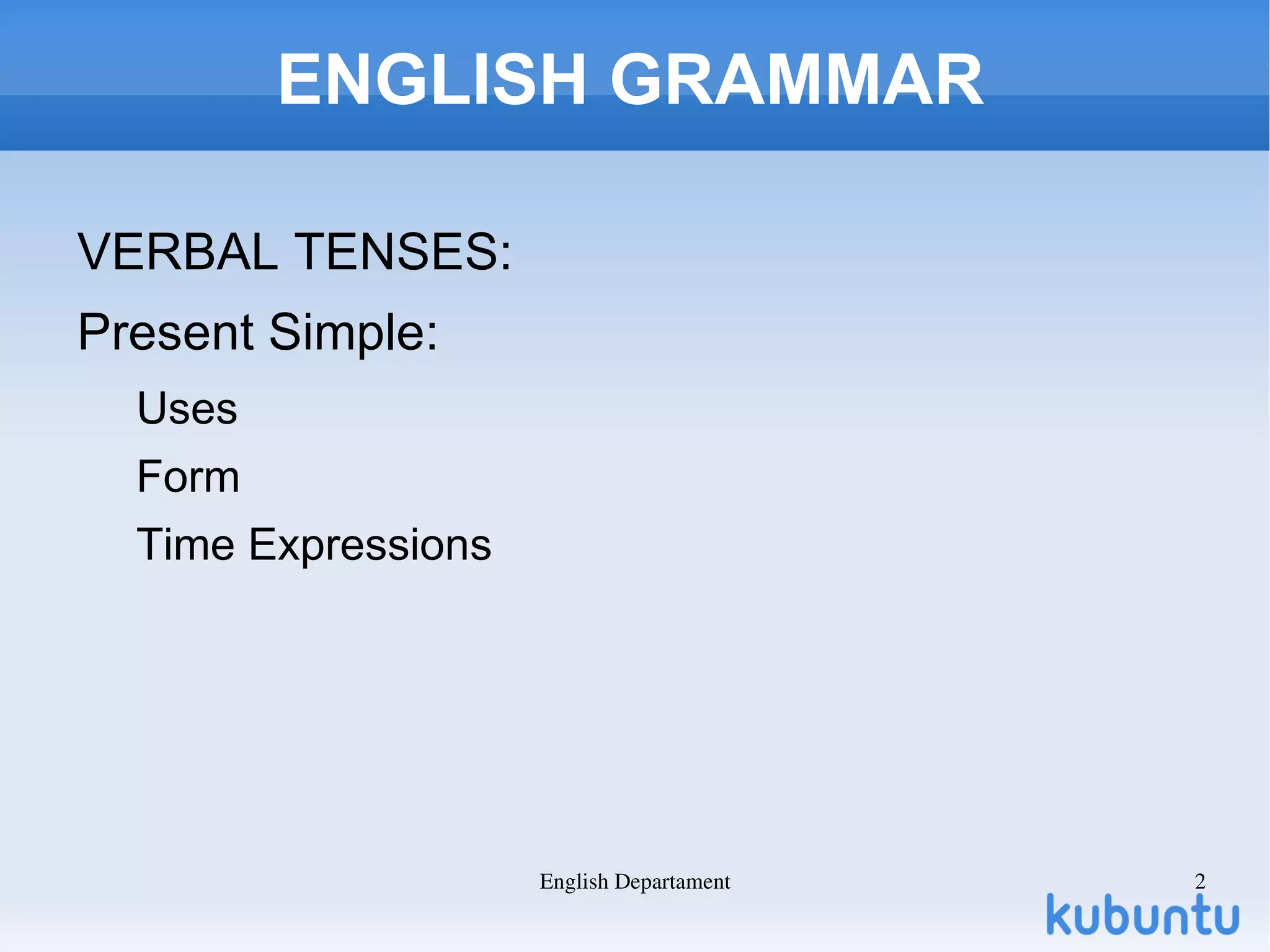 ENGLISH GRAMMAR

VERBAL TENSES:

Present Simple:

Uses

Form

Time Expressions

English Departament

2

kubuntu